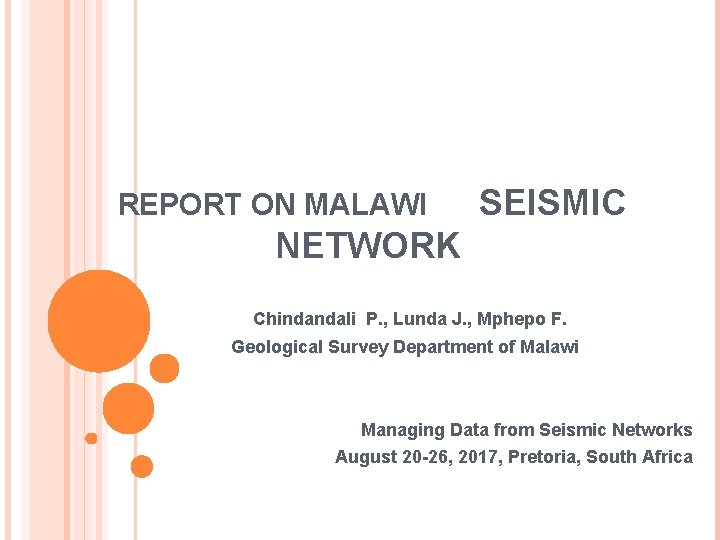 REPORT ON MALAWI SEISMIC NETWORK

Chindandali P., Lunda J., Mphepo F.
Geological Survey Department of Malawi

Managing Data from Seismic Networks
August 20-26, 2017, Pretoria, South Africa